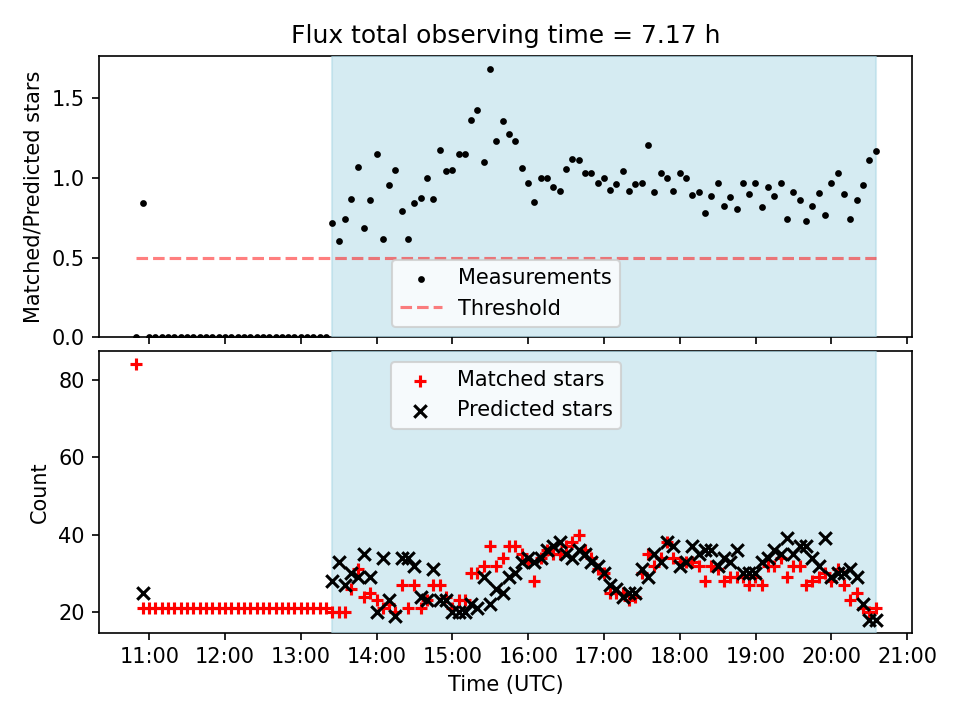 Flux total observing time = 7.17 h

Matched/Predicted stars

1.5
1.0
0.5
0.0

Measurements
Threshold

Count

80
60
40
20

Matched stars
Predicted stars

11:00 12:00 13:00 14:00 15:00 16:00 17:00 18:00 19:00 20:00 21:00

Time (UTC)